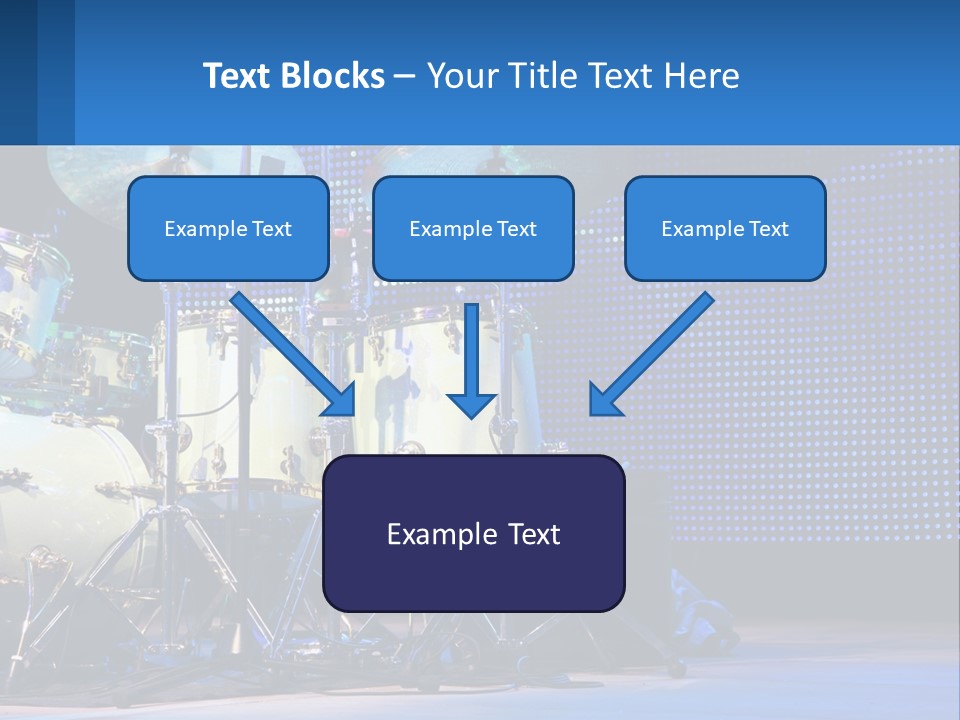 Text Blocks – Your Title Text Here

Example Text

Example Text

Example Text

Example Text